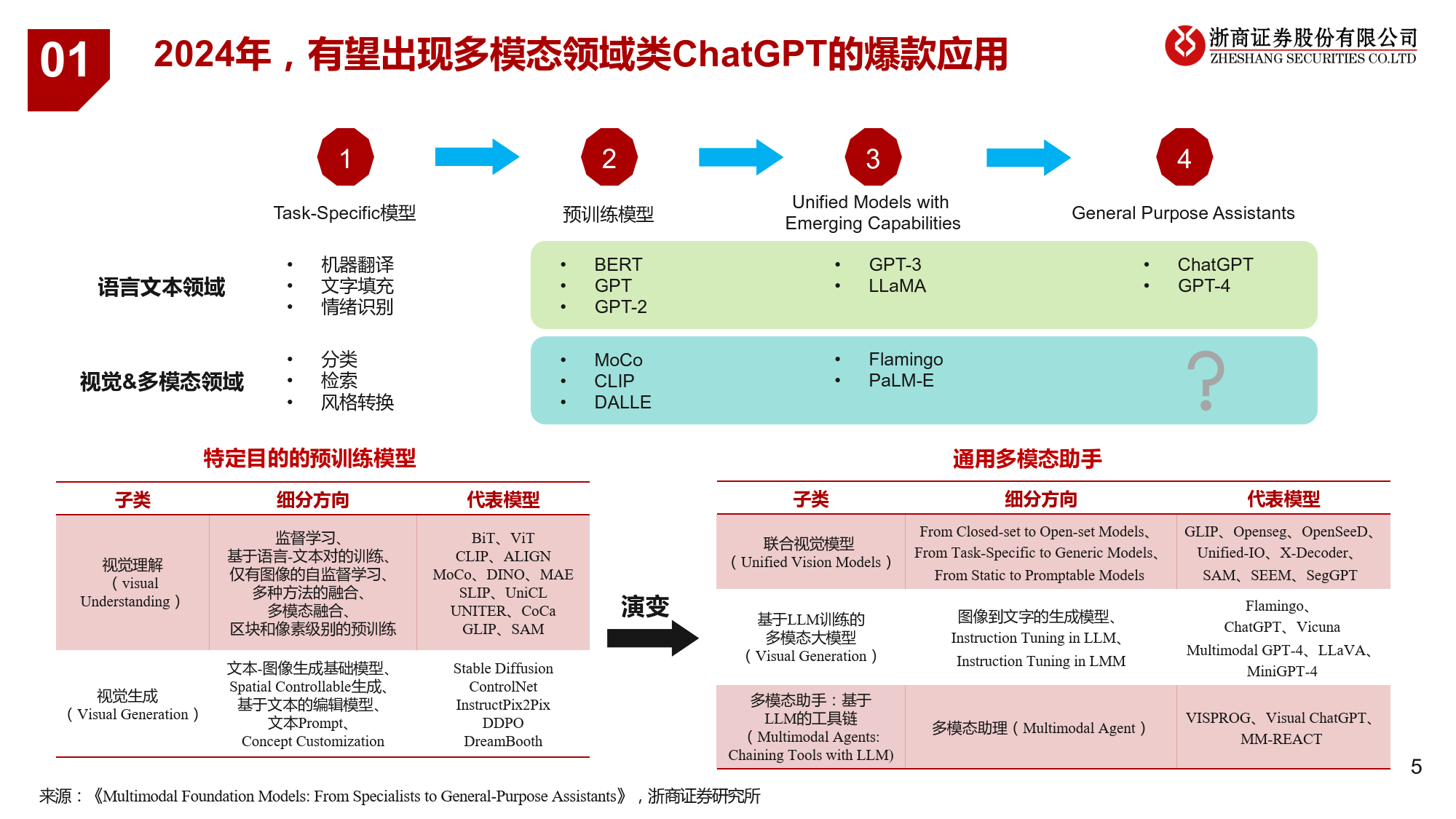 01

2024年，有望出现多模态领域类ChatGPT的爆款应用

浙商证券股份有限公司
ZHESHANG SECURITIES CO.LTD

1
Task-Specific模型

2
预训练模型

3
Unified Models with Emerging Capabilities

4
General Purpose Assistants

语言文本领域
• 机器翻译
• 文字填充
• 情绪识别

• BERT
• GPT
• GPT-2

• GPT-3
• LLaMA

• ChatGPT
• GPT-4

视觉&多模态领域
• 分类
• 检索
• 风格转换

• MoCo
• CLIP
• DALLE

• Flamingo
• PaLM-E

?

特定目的的预训练模型

| 子类 | 细分方向 | 代表模型 |
|---|---|---|
| 视觉理解（visual Understanding） | 监督学习、基于语言-文本对的训练、仅有图像的自监督学习、多种方法的融合、多模态融合、区块和像素级别的预训练 | BiT、ViT CLIP、ALIGN MoCo、DINO、MAE SLIP、UniCL UNITER、CoCa GLIP、SAM |
| 视觉生成（Visual Generation） | 文本-图像生成基础模型、Spatial Controllable生成、基于文本的编辑模型、文本Prompt、Concept Customization | Stable Diffusion ControlNet InstructPix2Pix DDPO DreamBooth |

演变

通用多模态助手

| 子类 | 细分方向 | 代表模型 |
|---|---|---|
| 联合视觉模型（Unified Vision Models） | From Closed-set to Open-set Models、From Task-Specific to Generic Models、From Static to Promptable Models | GLIP、Openseg、OpenSeeD、Unified-IO、X-Decoder、SAM、SEEM、SegGPT |
| 基于LLM训练的多模态大模型（Visual Generation） | 图像到文字的生成模型、Instruction Tuning in LLM、Instruction Tuning in LMM | Flamingo、ChatGPT、Vicuna Multimodal GPT-4、LLaVA、MiniGPT-4 |
| 多模态助手：基于LLM的工具链（Multimodal Agents: Chaining Tools with LLM) | 多模态助理（Multimodal Agent） | VISPROG、Visual ChatGPT、MM-REACT |

5

来源：《Multimodal Foundation Models: From Specialists to General-Purpose Assistants》，浙商证券研究所